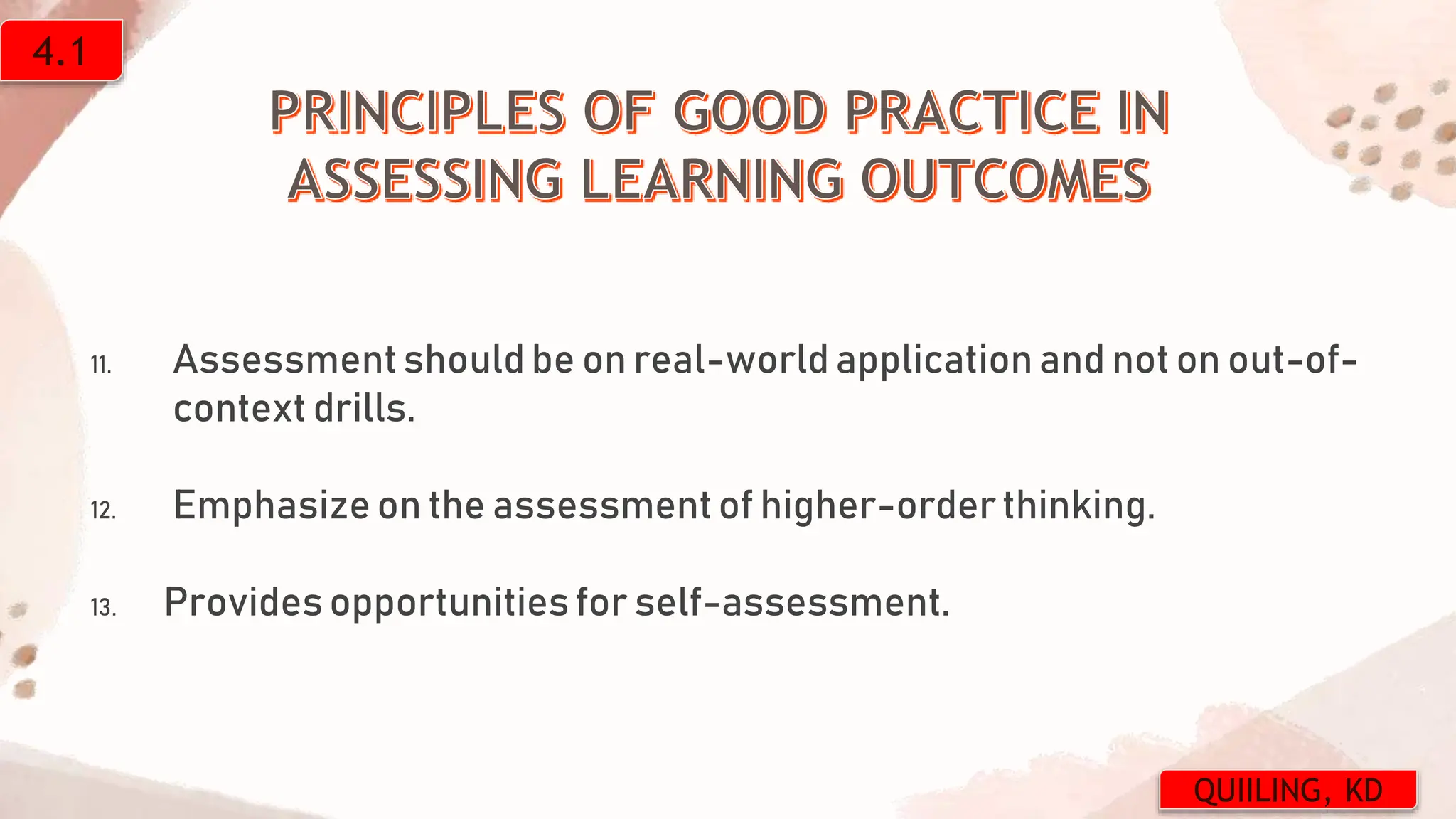 4.1

PRINCIPLES OF GOOD PRACTICE IN ASSESSING LEARNING OUTCOMES

11. Assessment should be on real-world application and not on out-of-context drills.

12. Emphasize on the assessment of higher-order thinking.

13. Provides opportunities for self-assessment.

QUIILING, KD